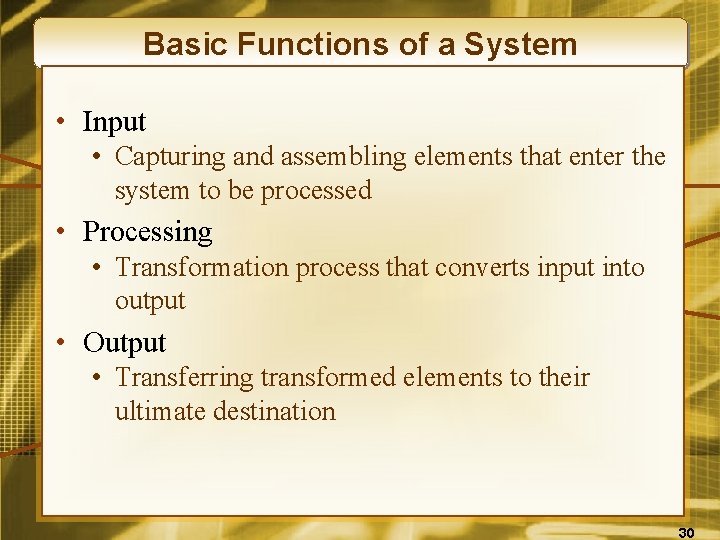 Basic Functions of a System

• Input
  • Capturing and assembling elements that enter the system to be processed
• Processing
  • Transformation process that converts input into output
• Output
  • Transferring transformed elements to their ultimate destination

30